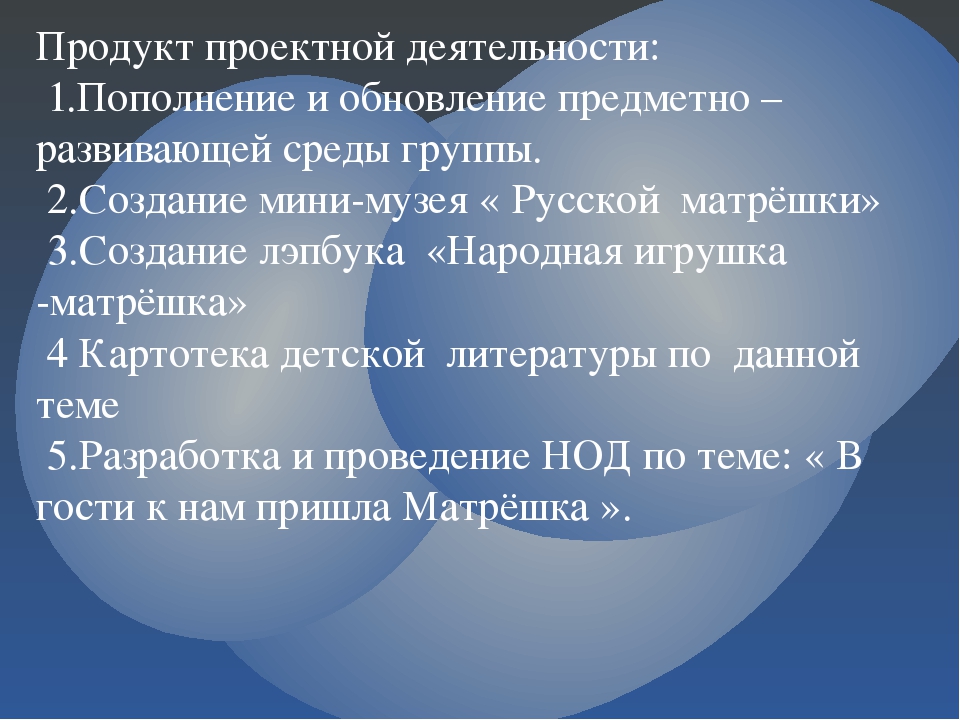 Продукт проектной деятельности:
1.Пополнение и обновление предметно – развивающей среды группы.
2.Создание мини-музея « Русской матрёшки»
3.Создание лэпбука «Народная игрушка -матрёшка»
4 Картотека детской литературы по данной теме
5.Разработка и проведение НОД по теме: « В гости к нам пришла Матрёшка ».